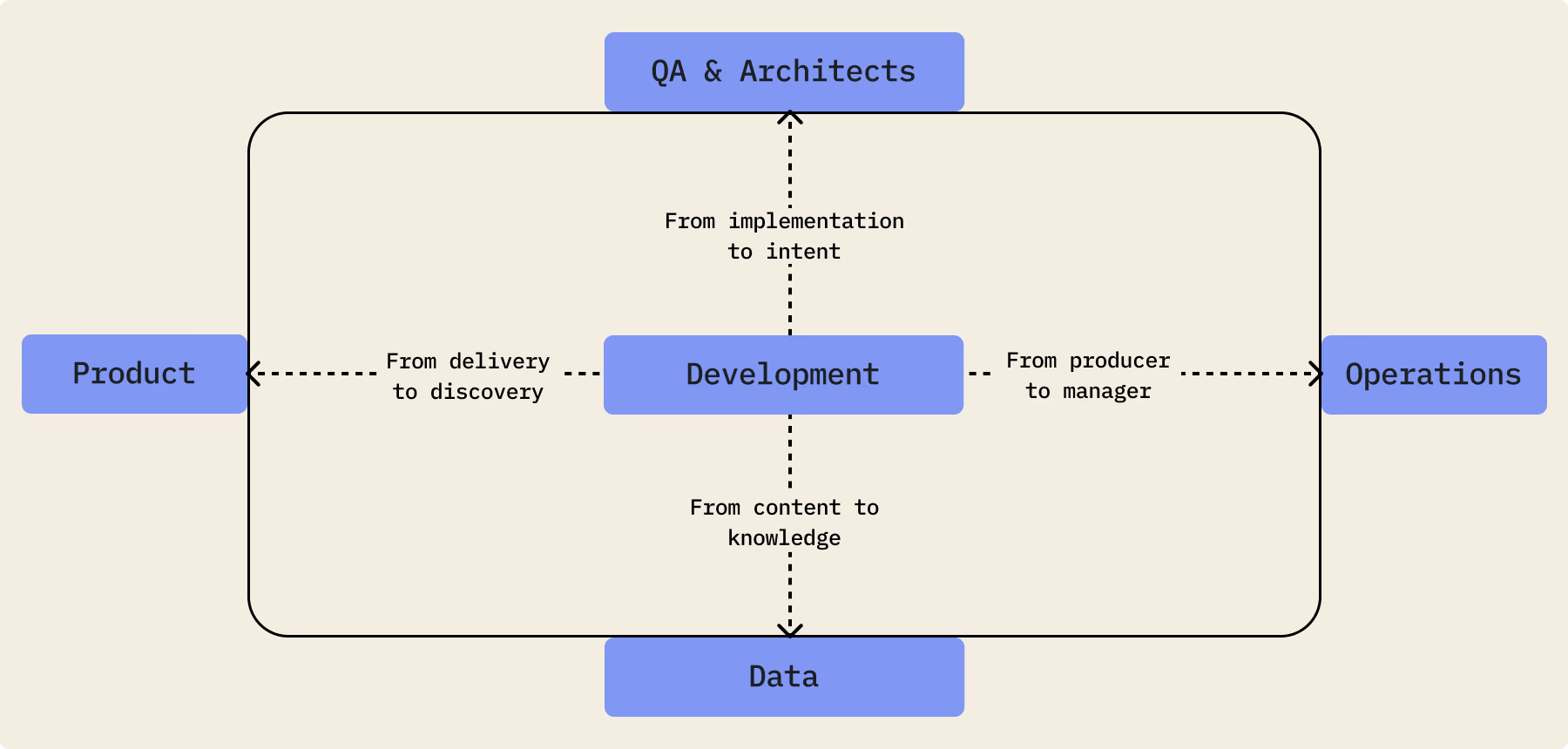 QA & Architects

From implementation to intent

Product

From delivery to discovery

Development

From producer to manager

Operations

From content to knowledge

Data